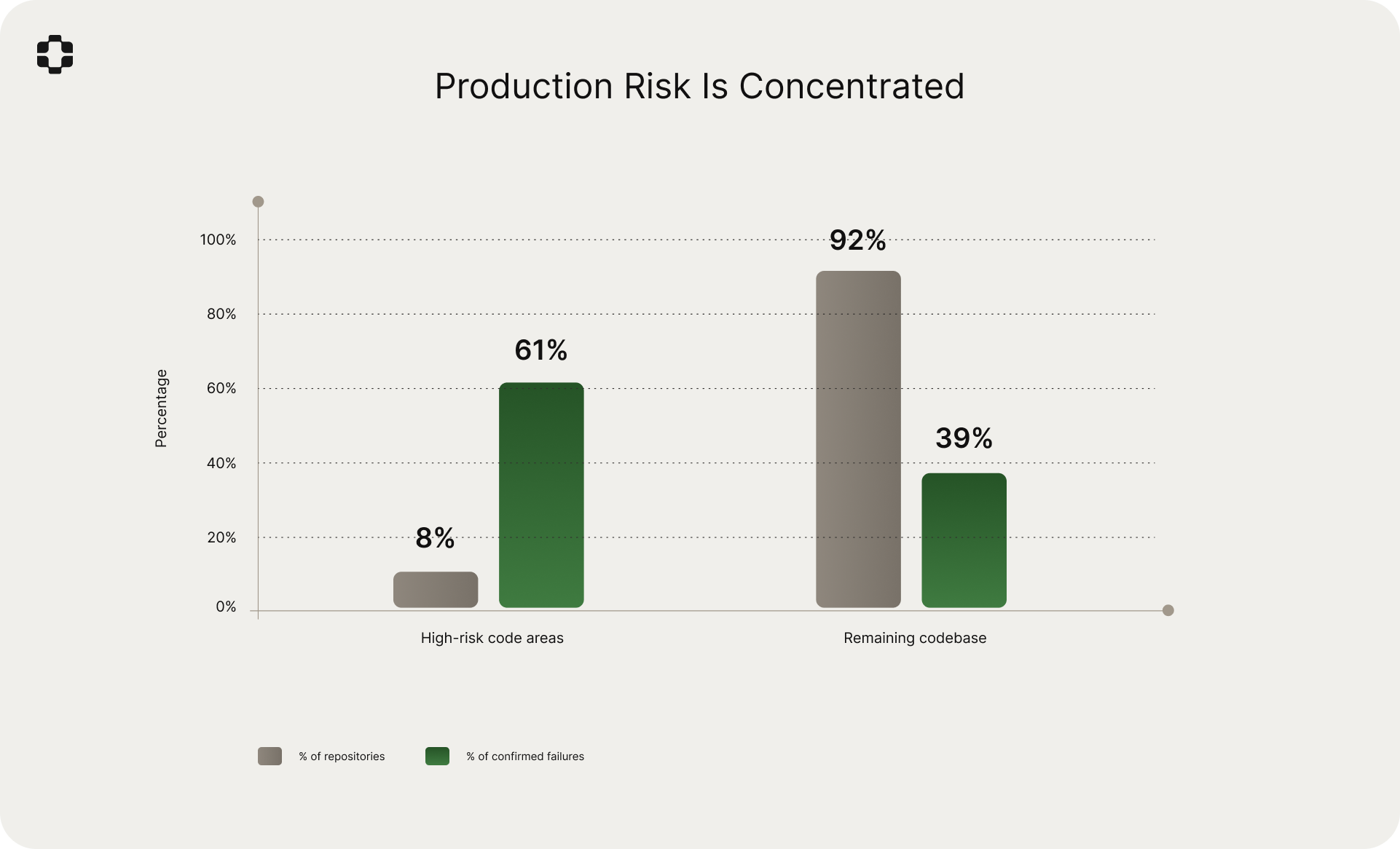 Production Risk Is Concentrated

Percentage

100%
80%
60%
40%
20%
0%

8%
61%
92%
39%

High-risk code areas
Remaining codebase

% of repositories
% of confirmed failures